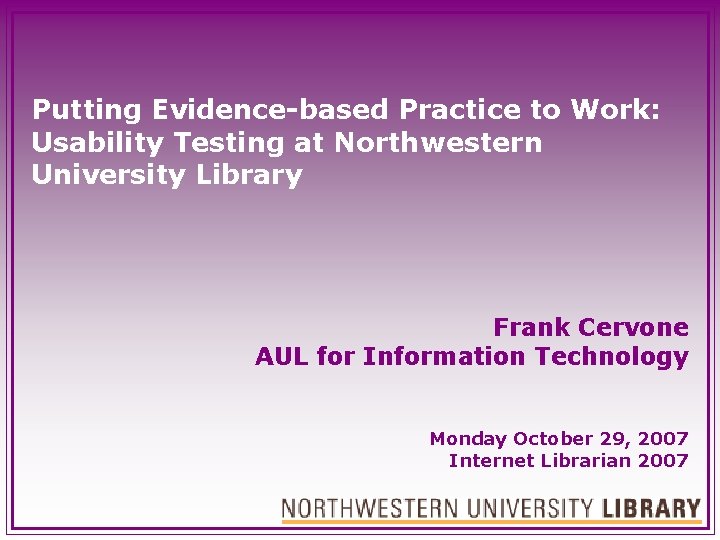 Putting Evidence-based Practice to Work: Usability Testing at Northwestern University Library

Frank Cervone
AUL for Information Technology

Monday October 29, 2007
Internet Librarian 2007

NORTHWESTERN UNIVERSITY LIBRARY